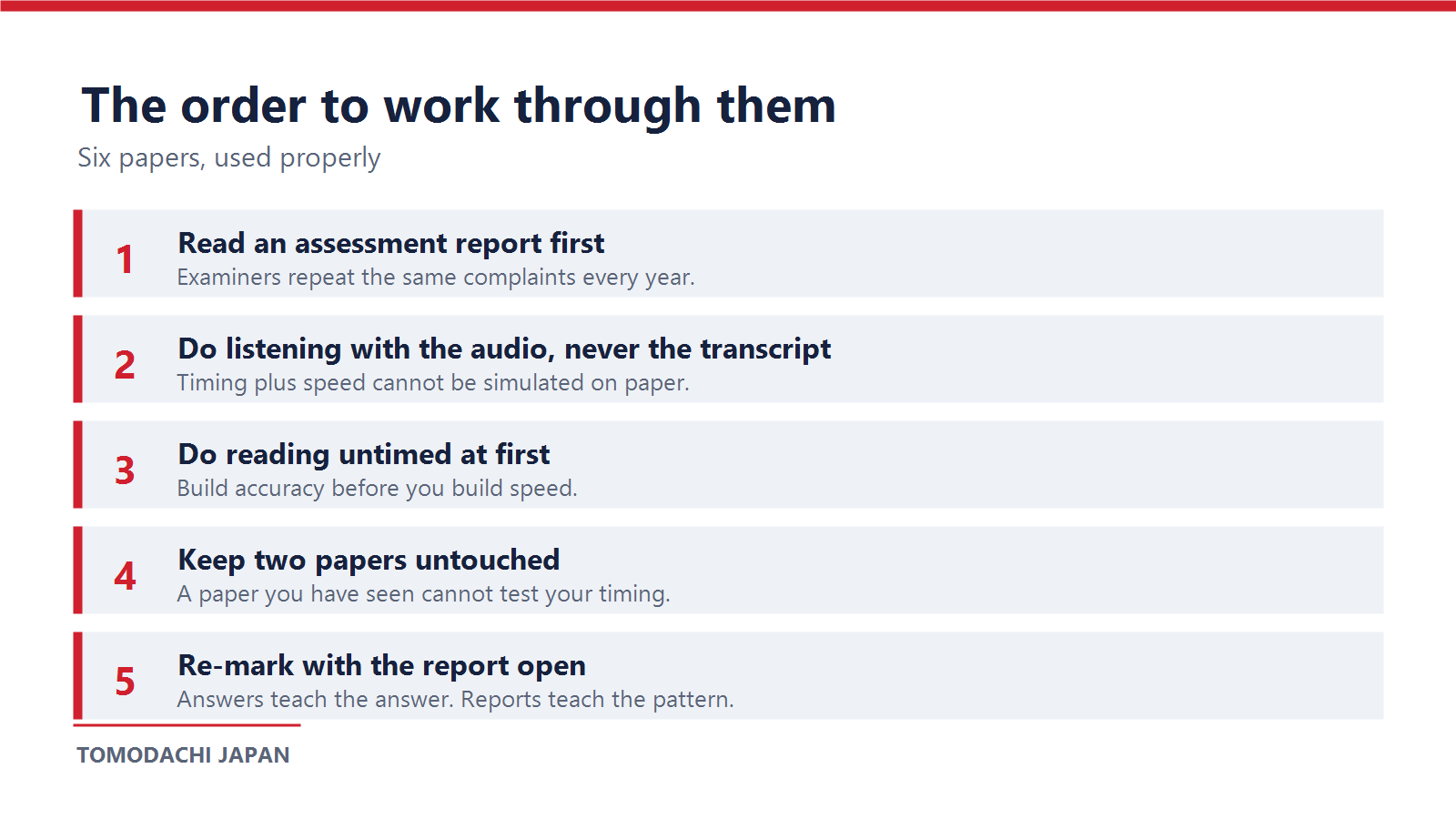 The order to work through them

Six papers, used properly

1 Read an assessment report first
Examiners repeat the same complaints every year.

2 Do listening with the audio, never the transcript
Timing plus speed cannot be simulated on paper.

3 Do reading untimed at first
Build accuracy before you build speed.

4 Keep two papers untouched
A paper you have seen cannot test your timing.

5 Re-mark with the report open
Answers teach the answer. Reports teach the pattern.

TOMODACHI JAPAN